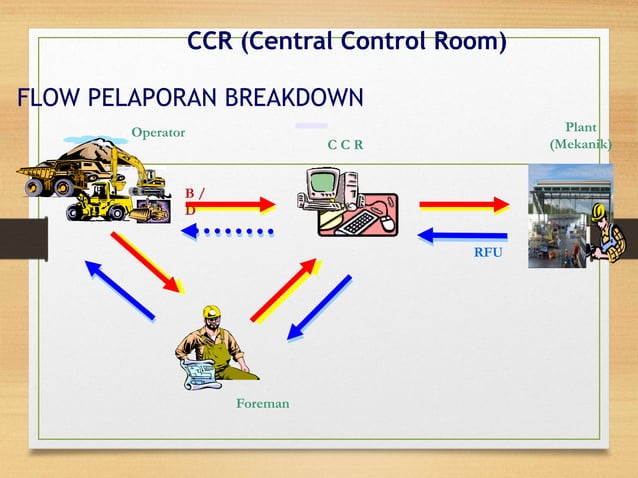 CCR (Central Control Room)

FLOW PELAPORAN BREAKDOWN

Operator

C C R

Plant (Mekanik)

B / D

RFU

Foreman